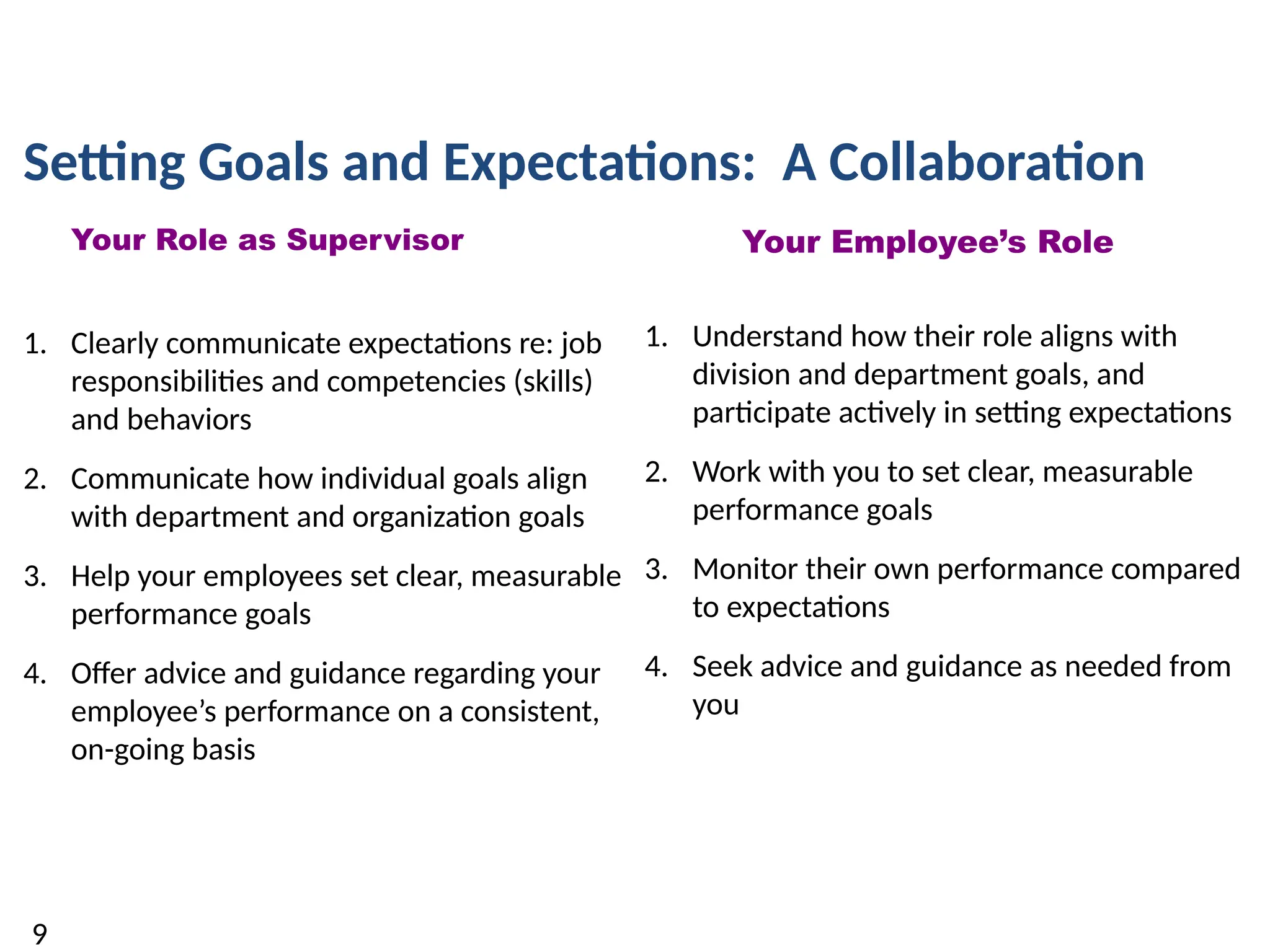 Setting Goals and Expectations: A Collaboration

Your Role as Supervisor

1. Clearly communicate expectations re: job responsibilities and competencies (skills) and behaviors

2. Communicate how individual goals align with department and organization goals

3. Help your employees set clear, measurable performance goals

4. Offer advice and guidance regarding your employee's performance on a consistent, on-going basis

Your Employee's Role

1. Understand how their role aligns with division and department goals, and participate actively in setting expectations

2. Work with you to set clear, measurable performance goals

3. Monitor their own performance compared to expectations

4. Seek advice and guidance as needed from you

9